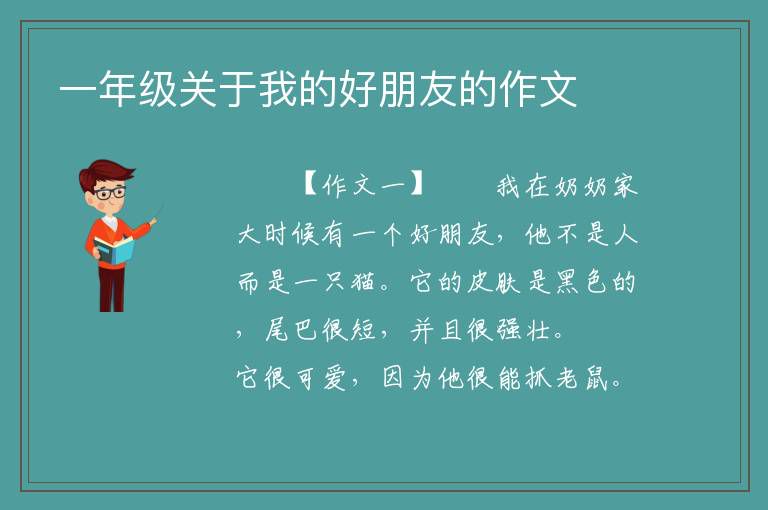 一年级关于我的好朋友的作文

【作文一】　　我在奶奶家大时候有一个好朋友，他不是人而是一只猫。它的皮肤是黑色的，尾巴很短，并且很强壮。

它很可爱，因为他很能抓老鼠。